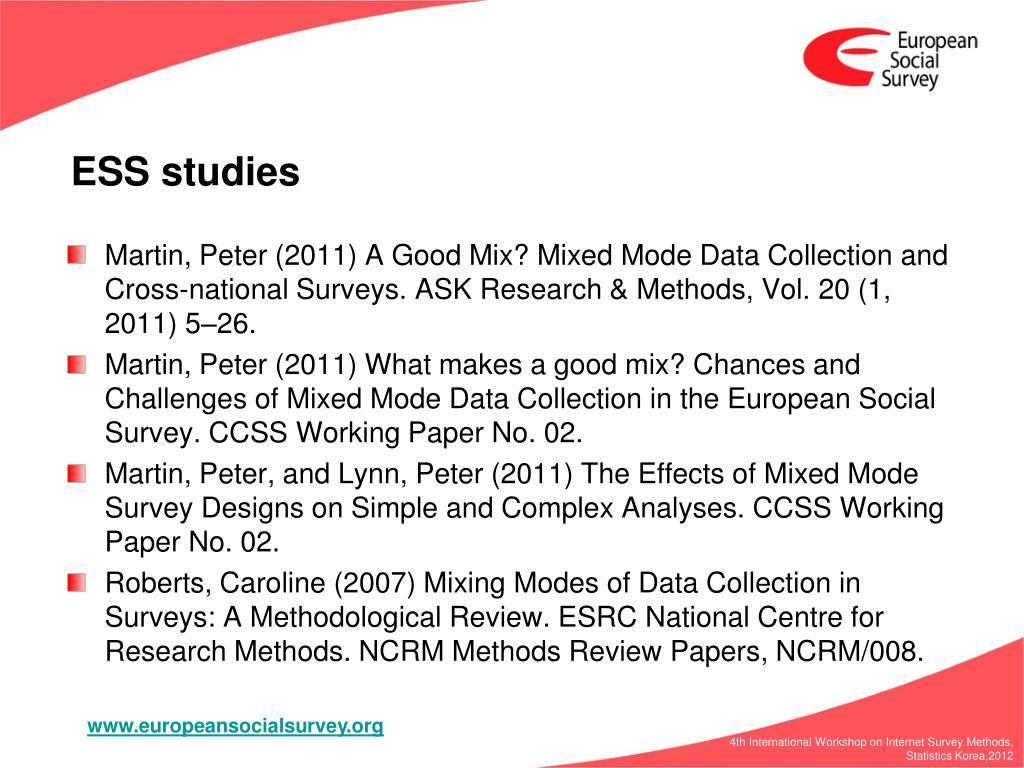 European Social Survey

ESS studies

Martin, Peter (2011) A Good Mix? Mixed Mode Data Collection and Cross-national Surveys. ASK Research & Methods, Vol. 20 (1, 2011) 5–26.

Martin, Peter (2011) What makes a good mix? Chances and Challenges of Mixed Mode Data Collection in the European Social Survey. CCSS Working Paper No. 02.

Martin, Peter, and Lynn, Peter (2011) The Effects of Mixed Mode Survey Designs on Simple and Complex Analyses. CCSS Working Paper No. 02.

Roberts, Caroline (2007) Mixing Modes of Data Collection in Surveys: A Methodological Review. ESRC National Centre for Research Methods. NCRM Methods Review Papers, NCRM/008.

www.europeansocialsurvey.org

4th International Workshop on Internet Survey Methods, Statistics Korea,2012